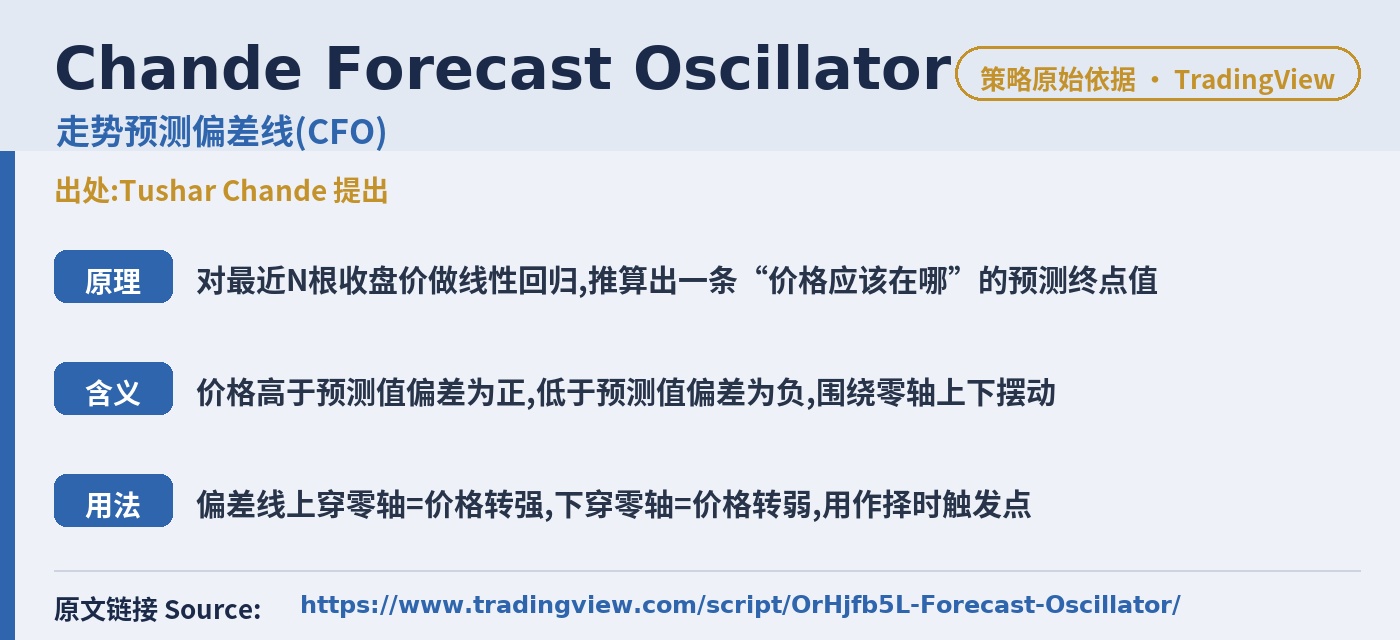 Chande Forecast Oscillator

策略原始依据 · TradingView

走势预测偏差线(CFO)

出处:Tushar Chande 提出

原理 对最近N根收盘价做线性回归,推算出一条“价格应该在哪”的预测终点值

含义 价格高于预测值偏差为正,低于预测值偏差为负,围绕零轴上下摆动

用法 偏差线上穿零轴=价格转强,下穿零轴=价格转弱,用作择时触发点

原文链接 Source: https://www.tradingview.com/script/OrHjfb5L-Forecast-Oscillator/